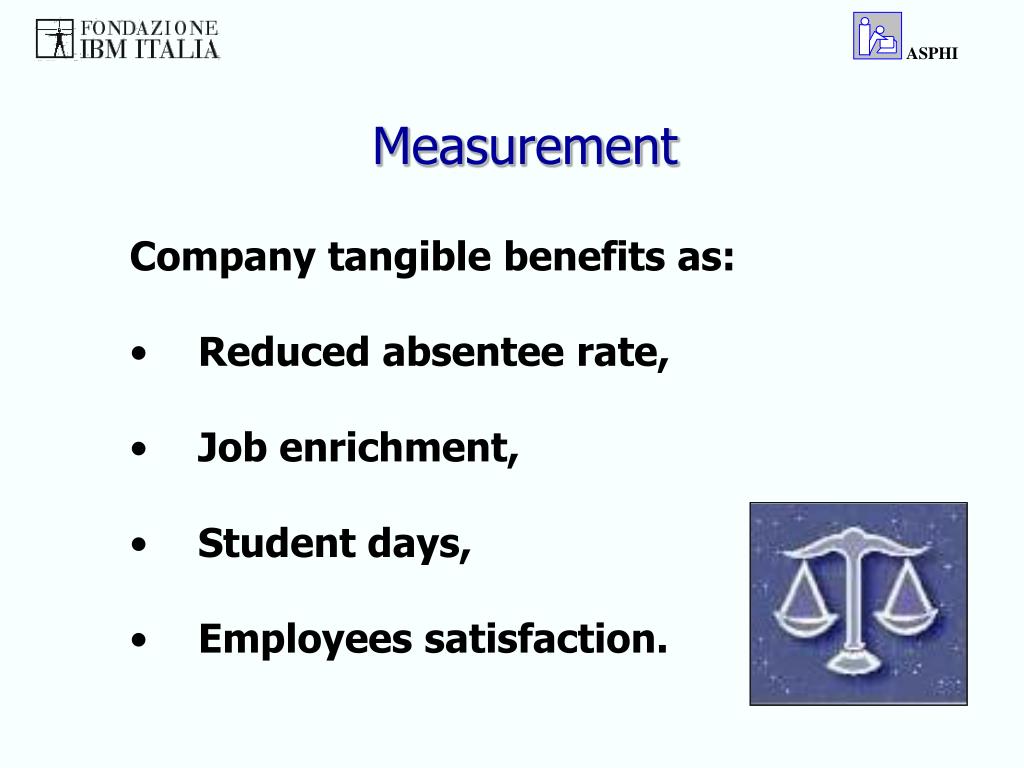 FONDAZIONE
IBM ITALIA

ASPHI

Measurement

Company tangible benefits as:

• Reduced absentee rate,

• Job enrichment,

• Student days,

• Employees satisfaction.